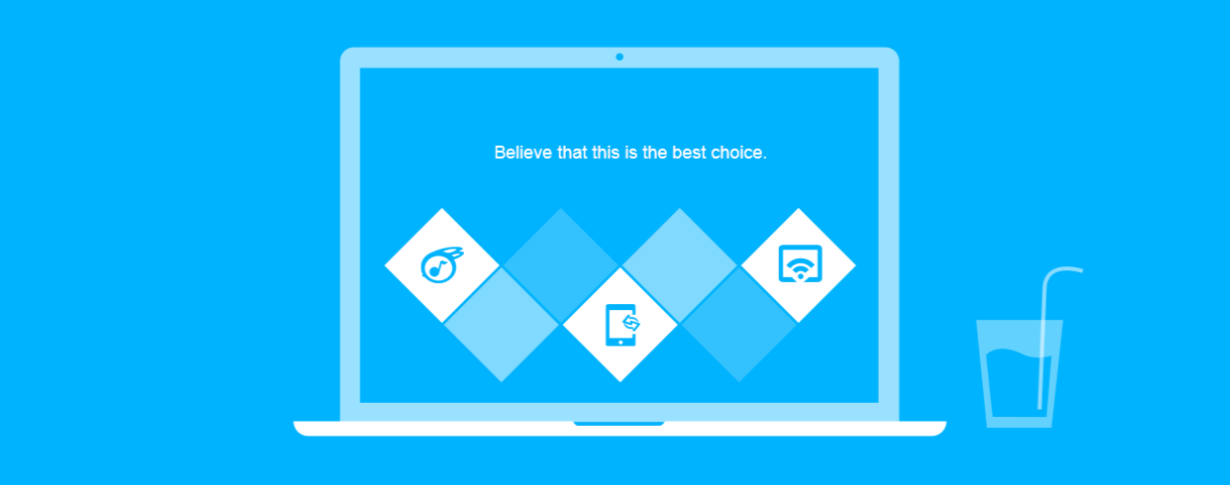 Believe that this is the best choice.